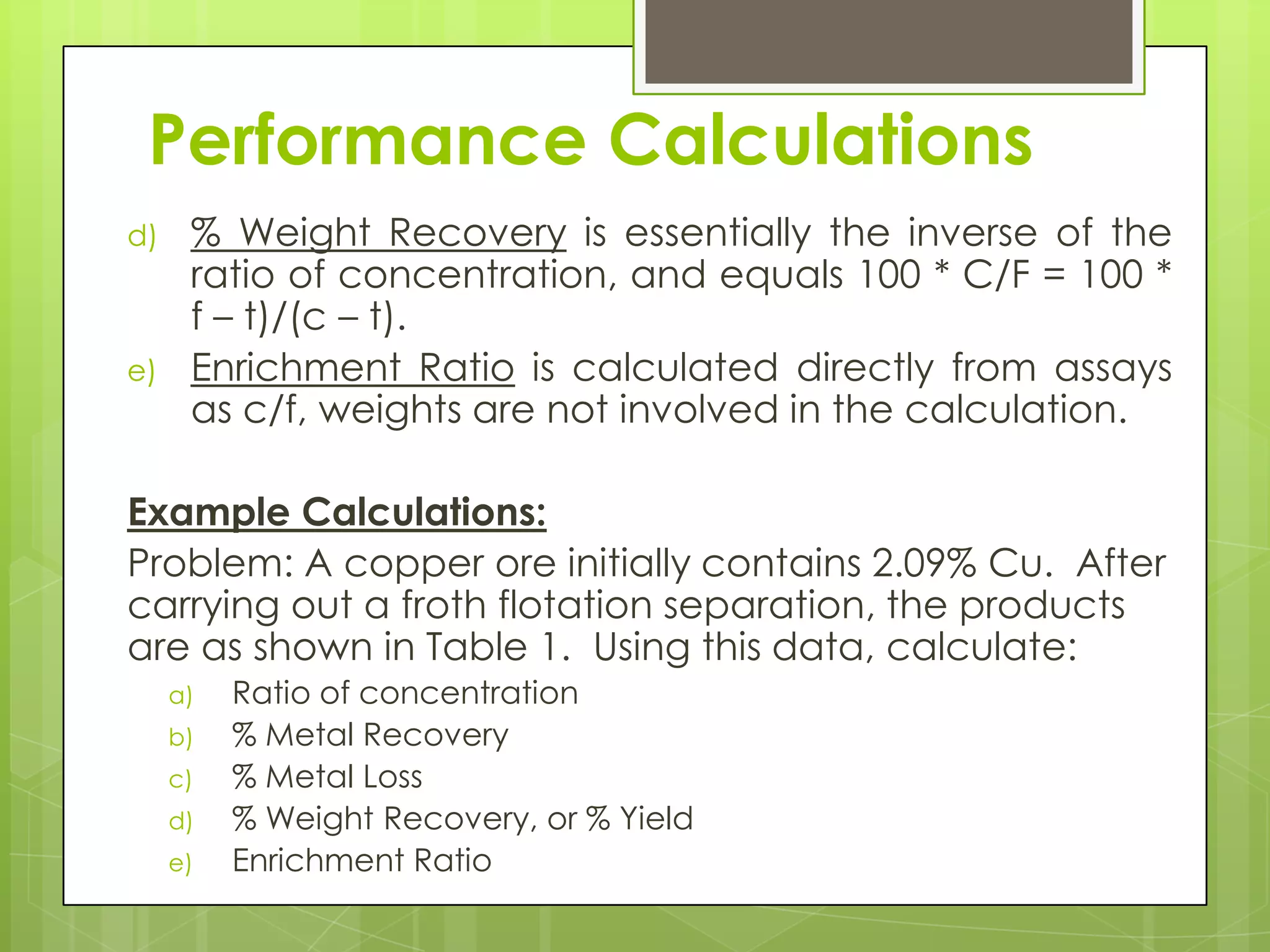 Performance Calculations

d) % Weight Recovery is essentially the inverse of the ratio of concentration, and equals 100 * C/F = 100 * f – t)/(c – t).

e) Enrichment Ratio is calculated directly from assays as c/f, weights are not involved in the calculation.

Example Calculations:

Problem: A copper ore initially contains 2.09% Cu. After carrying out a froth flotation separation, the products are as shown in Table 1. Using this data, calculate:

a) Ratio of concentration
b) % Metal Recovery
c) % Metal Loss
d) % Weight Recovery, or % Yield
e) Enrichment Ratio